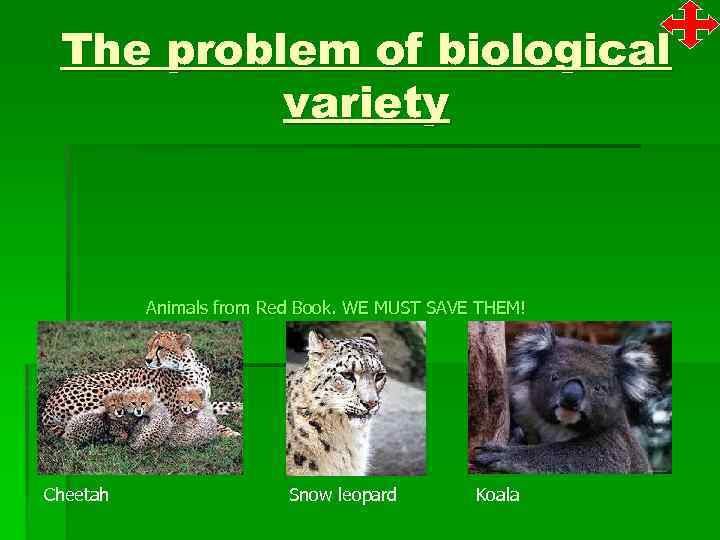 The problem of biological variety

Animals from Red Book. WE MUST SAVE THEM!

Cheetah

Snow leopard

Koala